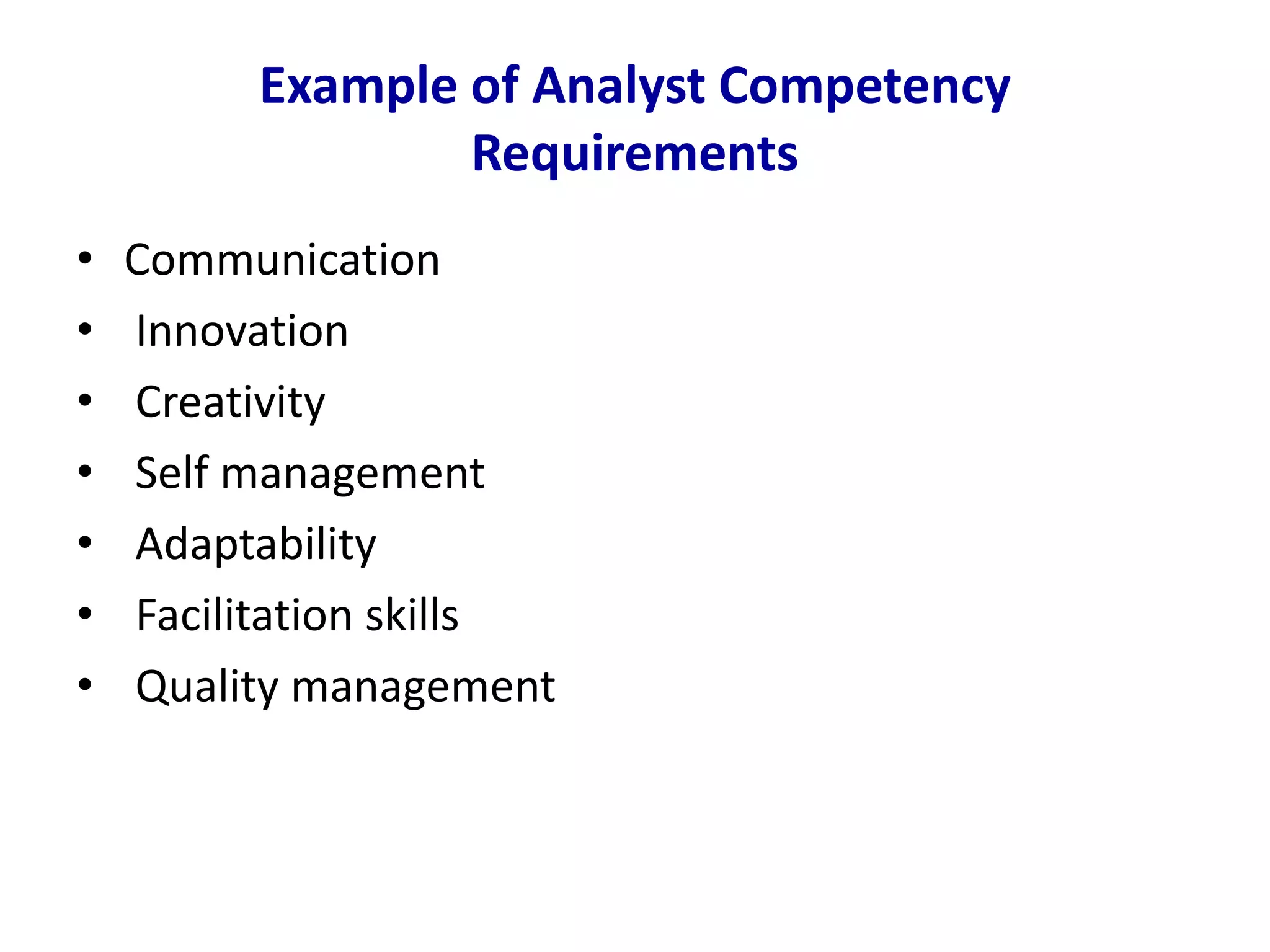 Example of Analyst Competency Requirements

• Communication
• Innovation
• Creativity
• Self management
• Adaptability
• Facilitation skills
• Quality management